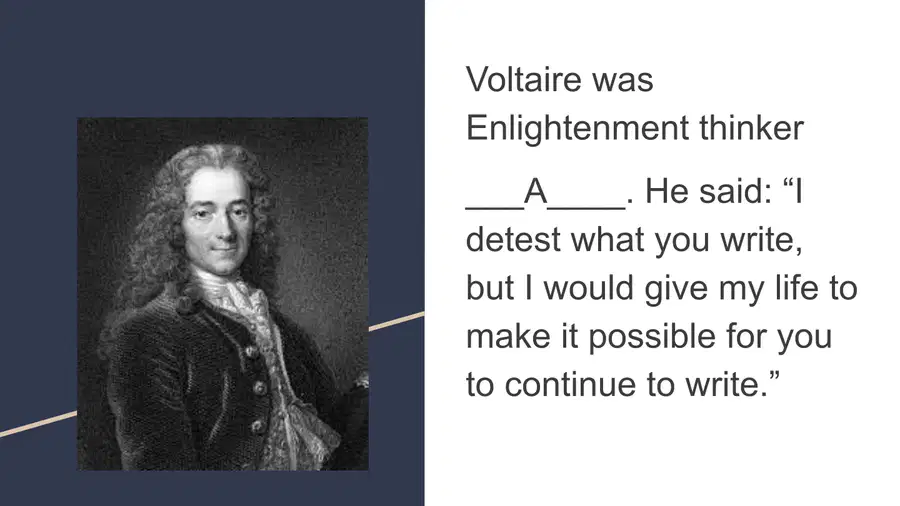 Voltaire was Enlightenment thinker

___A____. He said: “I detest what you write, but I would give my life to make it possible for you to continue to write.”